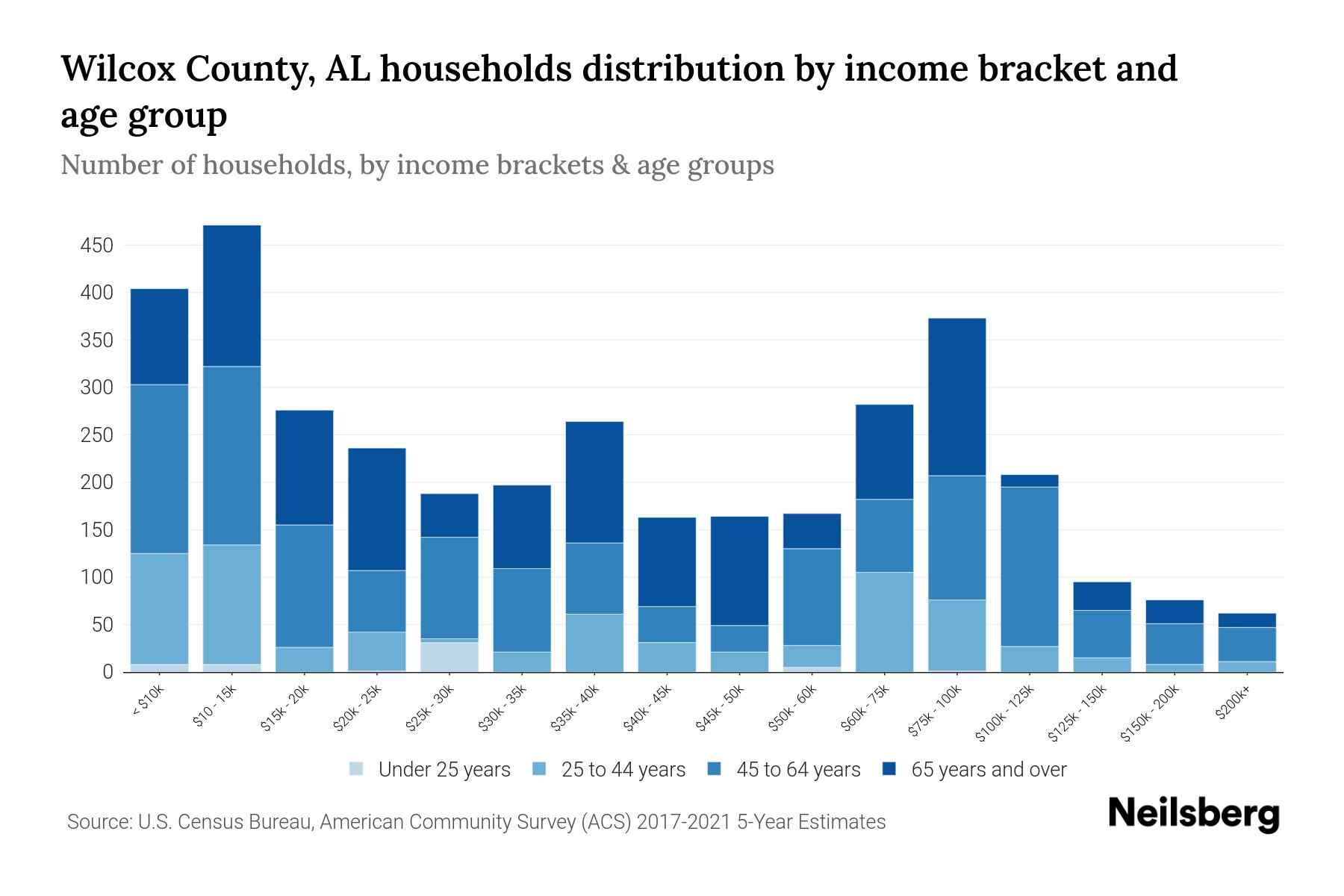 Wilcox County, AL households distribution by income bracket and age group

Number of households, by income brackets & age groups

450
400
350
300
250
200
150
100
50
0

< $10k
$10 - 15k
$15k - 20k
$20k - 25k
$25k - 30k
$30k - 35k
$35k - 40k
$40k - 45k
$45k - 50k
$50k - 60k
$60k - 75k
$75k - 100k
$100k - 125k
$125k - 150k
$150k - 200k
$200k+

Under 25 years
25 to 44 years
45 to 64 years
65 years and over

Source: U.S. Census Bureau, American Community Survey (ACS) 2017-2021 5-Year Estimates

Neilsberg